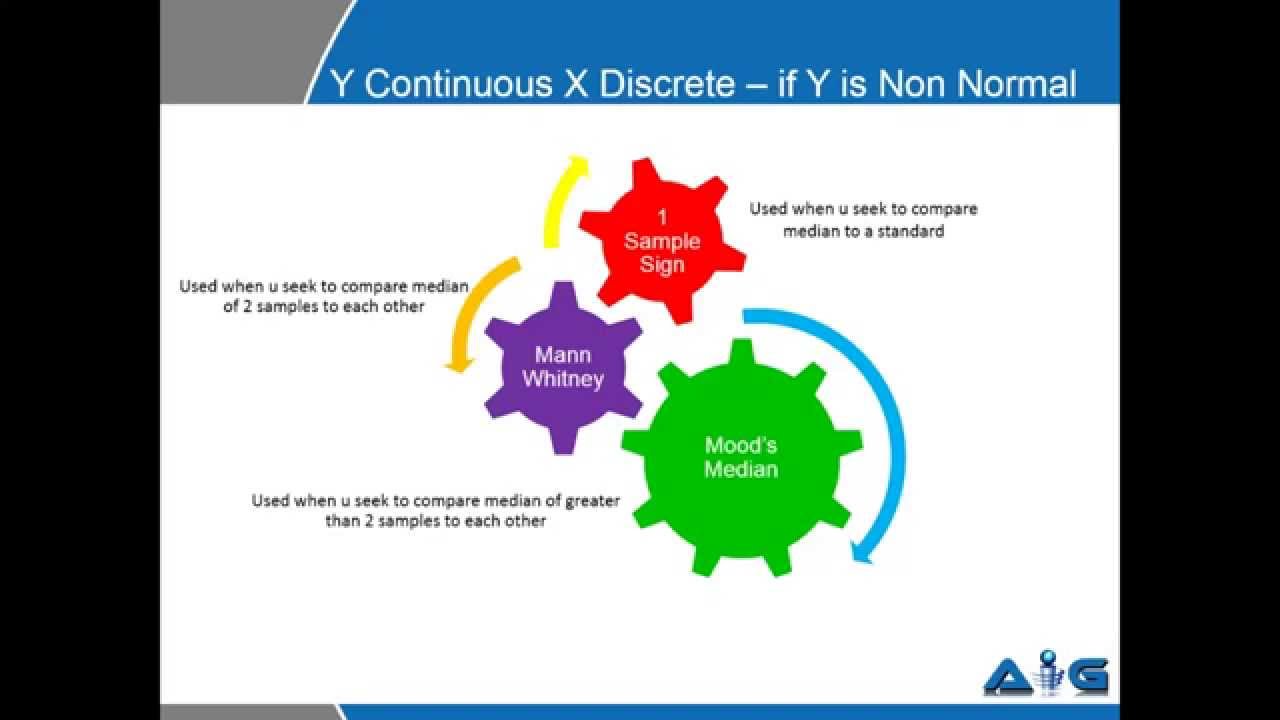 Y Continuous X Discrete – if Y is Non Normal

1 Sample Sign

Used when u seek to compare median to a standard

Used when u seek to compare median of 2 samples to each other

Mann Whitney

Mood's Median

Used when u seek to compare median of greater than 2 samples to each other

AiG